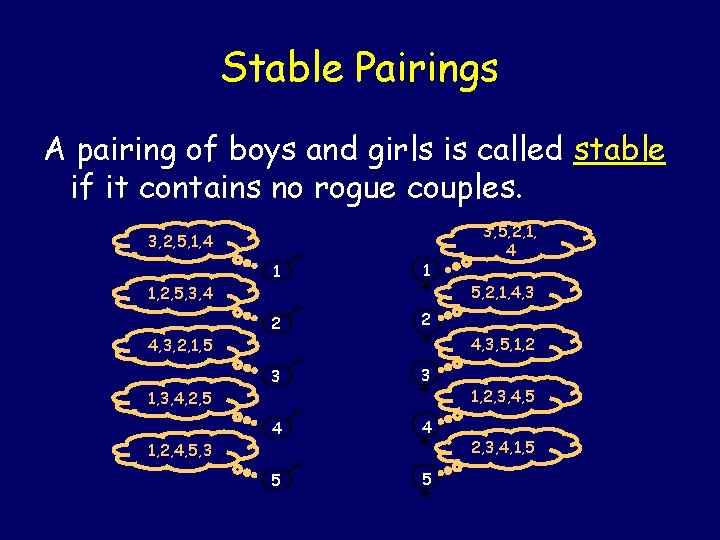 Stable Pairings

A pairing of boys and girls is called stable if it contains no rogue couples.

3,2,5,1,4

1

1,2,5,3,4

2

4,3,2,1,5

3

1,3,4,2,5

4

1,2,4,5,3

5

3,5,2,1,4

1

5,2,1,4,3

2

4,3,5,1,2

3

1,2,3,4,5

4

2,3,4,1,5

5